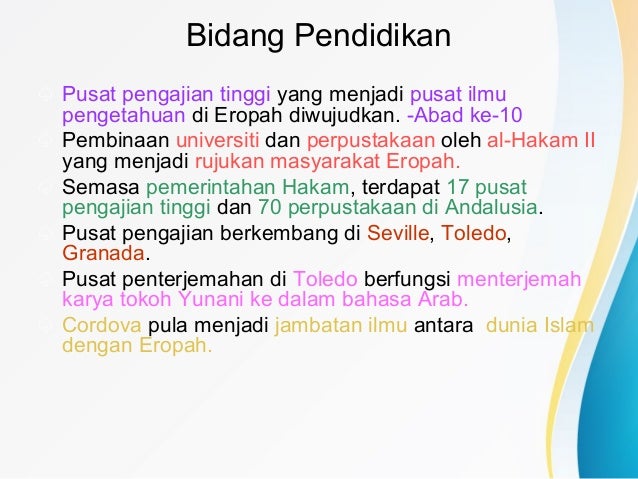 Bidang Pendidikan

Pusat pengajian tinggi yang menjadi pusat ilmu pengetahuan di Eropah diwujudkan. -Abad ke-10

Pembinaan universiti dan perpustakaan oleh al-Hakam II yang menjadi rujukan masyarakat Eropah.

Semasa pemerintahan Hakam, terdapat 17 pusat pengajian tinggi dan 70 perpustakaan di Andalusia.

Pusat pengajian berkembang di Seville, Toledo, Granada.

Pusat penterjemahan di Toledo berfungsi menterjemah karya tokoh Yunani ke dalam bahasa Arab.

Cordova pula menjadi jambatan ilmu antara dunia Islam dengan Eropah.